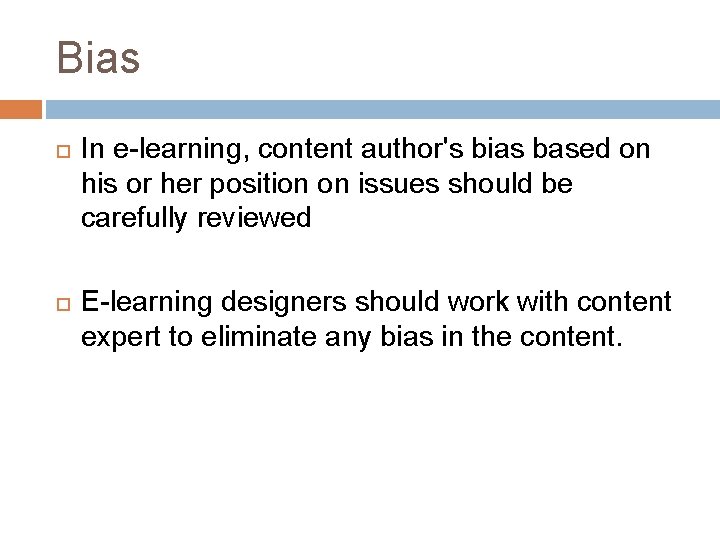 Bias

In e-learning, content author's bias based on his or her position on issues should be carefully reviewed

E-learning designers should work with content expert to eliminate any bias in the content.